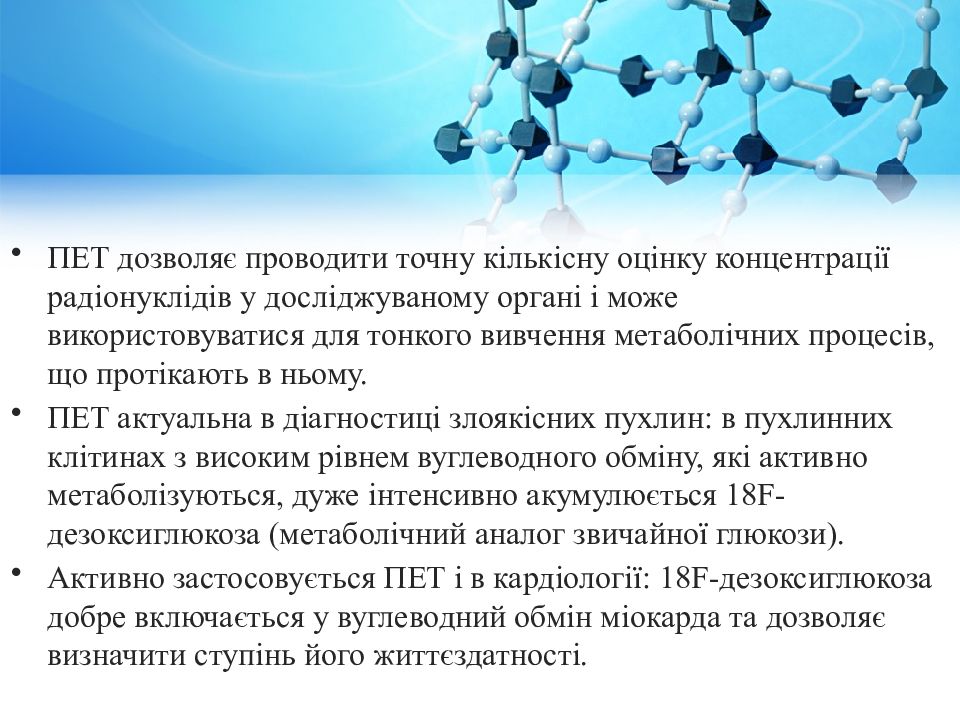 • ПЕТ дозволяє проводити точну кількісну оцінку концентрації радіонуклідів у досліджуваному органі і може використовуватися для тонкого вивчення метаболічних процесів, що протікають в ньому.

• ПЕТ актуальна в діагностиці злоякісних пухлин: в пухлинних клітинах з високим рівнем вуглеводного обміну, які активно метаболізуються, дуже інтенсивно акумулюється 18F-дезоксиглюкоза (метаболічний аналог звичайної глюкози).

• Активно застосовується ПЕТ і в кардіології: 18F-дезоксиглюкоза добре включається у вуглеводний обмін міокарда та дозволяє визначити ступінь його життєздатності.